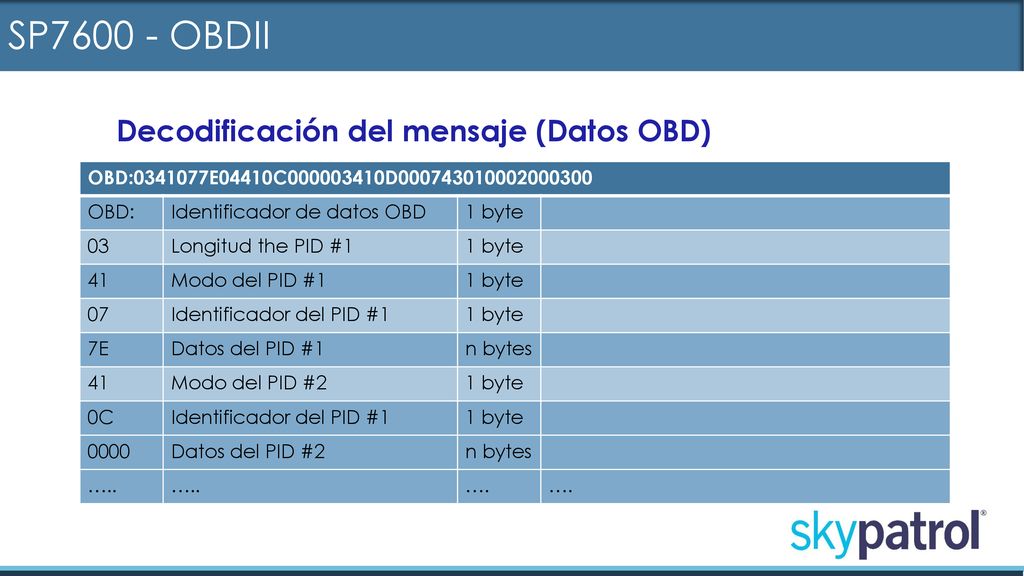 SP7600 - OBDII

Decodificación del mensaje (Datos OBD)

| OBD:0341077E04410C000003410D000743010002000300 | | | |
|---|---|---|---|
| OBD: | Identificador de datos OBD | 1 byte | |
| 03 | Longitud the PID #1 | 1 byte | |
| 41 | Modo del PID #1 | 1 byte | |
| 07 | Identificador del PID #1 | 1 byte | |
| 7E | Datos del PID #1 | n bytes | |
| 41 | Modo del PID #2 | 1 byte | |
| 0C | Identificador del PID #1 | 1 byte | |
| 0000 | Datos del PID #2 | n bytes | |
| ….. | ….. | …. | …. |

skypatrol®